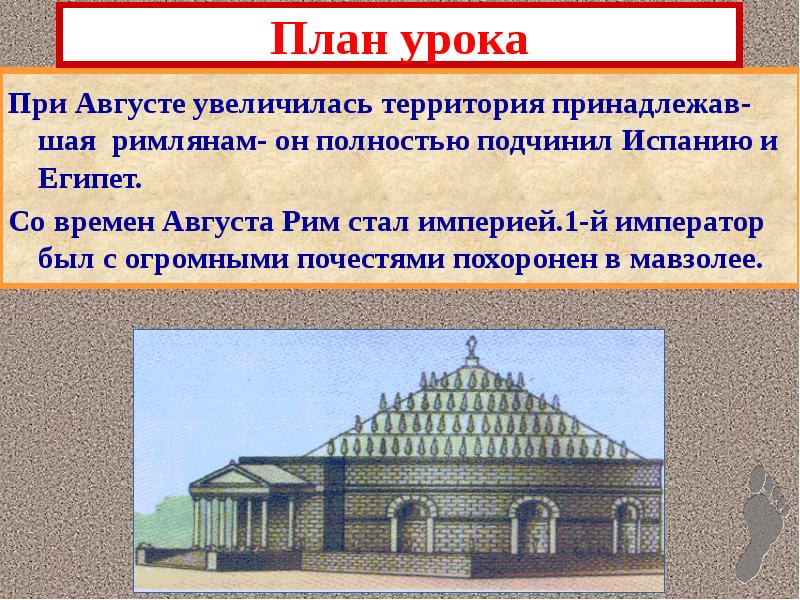 План урока

При Августе увеличилась территория принадлежавшая римлянам- он полностью подчинил Испанию и Египет.

Со времен Августа Рим стал империей.1-й император был с огромными почестями похоронен в мавзолее.